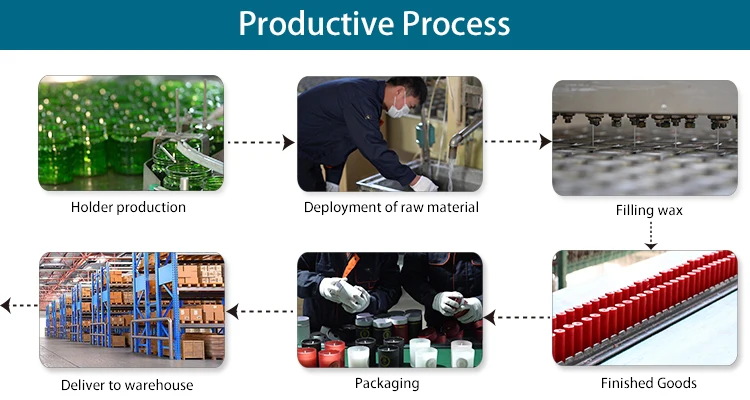 Productive Process

Holder production

Deployment of raw material

Filling wax

Finished Goods

Packaging

Deliver to warehouse